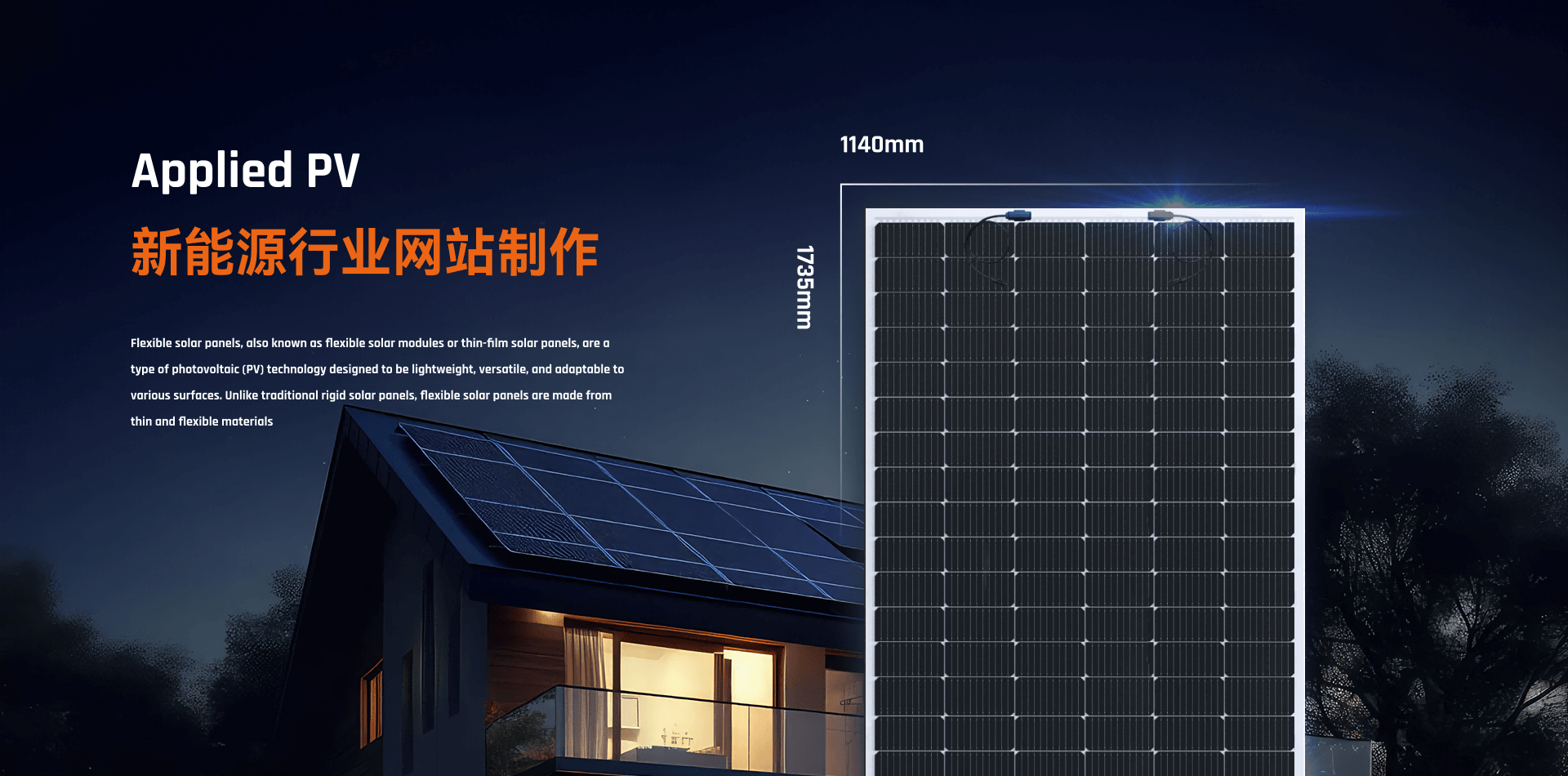 Applied PV

新能源行业网站制作

Flexible solar panels, also known as flexible solar modules or thin-film solar panels, are a type of photovoltaic (PV) technology designed to be lightweight, versatile, and adaptable to various surfaces. Unlike traditional rigid solar panels, flexible solar panels are made from thin and flexible materials

1140mm

1735mm